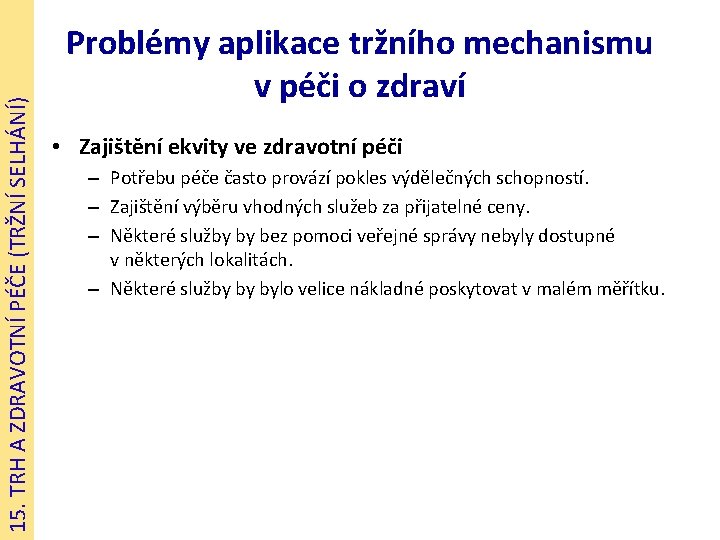 15. TRH A ZDRAVOTNÍ PÉČE (TRŽNÍ SELHÁNÍ)

Problémy aplikace tržního mechanismu v péči o zdraví

• Zajištění ekvity ve zdravotní péči
– Potřebu péče často provází pokles výdělečných schopností.
– Zajištění výběru vhodných služeb za přijatelné ceny.
– Některé služby by bez pomoci veřejné správy nebyly dostupné v některých lokalitách.
– Některé služby by bylo velice nákladné poskytovat v malém měřítku.